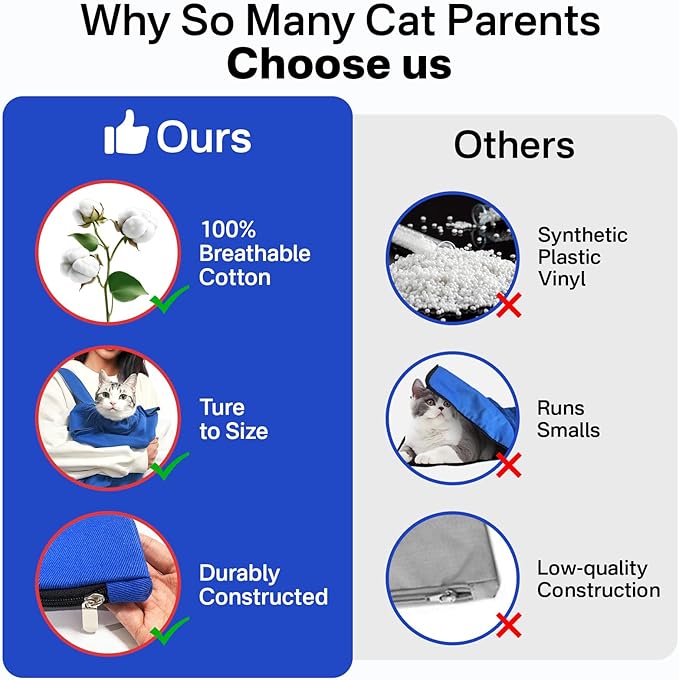 Why So Many Cat Parents
Choose us

Ours

100% Breathable Cotton

Ture to Size

Durably Constructed

Others

Synthetic Plastic Vinyl

Runs Smalls

Low-quality Construction